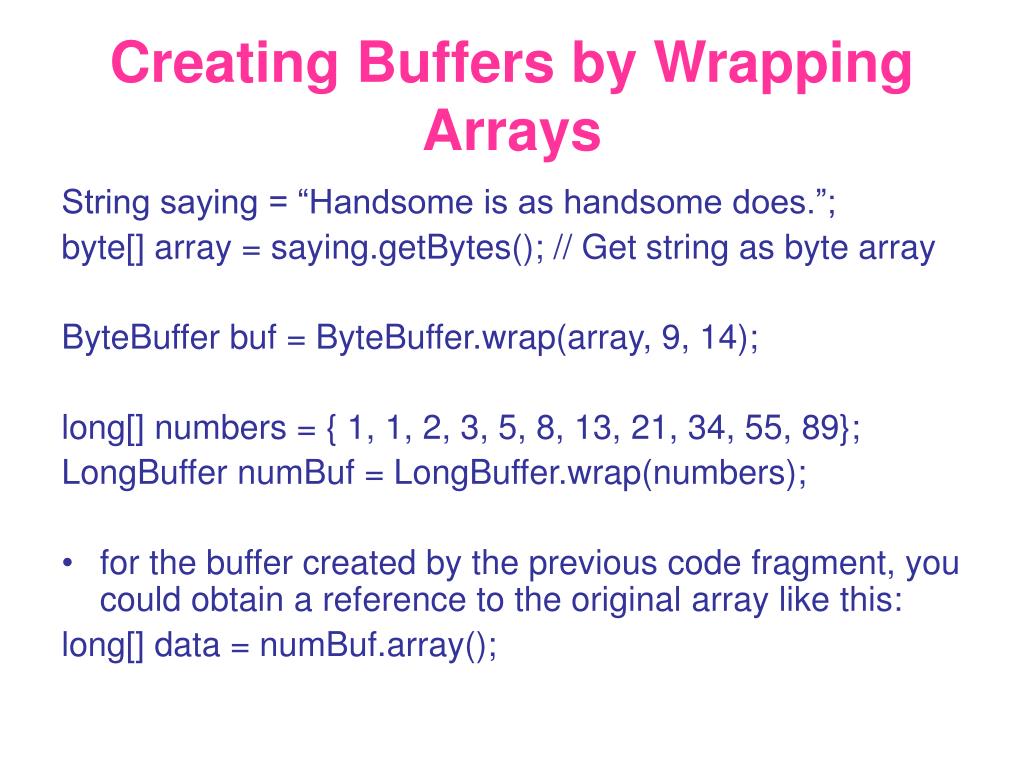 Creating Buffers by Wrapping Arrays

String saying = “Handsome is as handsome does.”;
byte[] array = saying.getBytes(); // Get string as byte array

ByteBuffer buf = ByteBuffer.wrap(array, 9, 14);

long[] numbers = { 1, 1, 2, 3, 5, 8, 13, 21, 34, 55, 89};
LongBuffer numBuf = LongBuffer.wrap(numbers);

• for the buffer created by the previous code fragment, you could obtain a reference to the original array like this:
long[] data = numBuf.array();